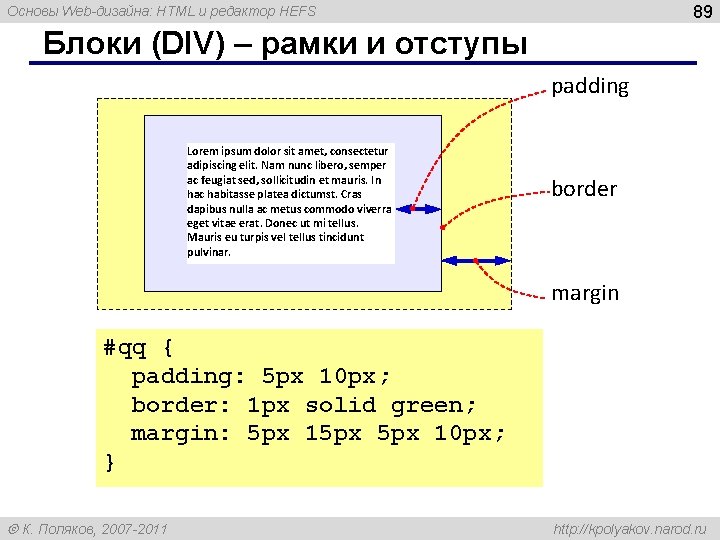 Основы Web-дизайна: HTML и редактор HEFS

89

Блоки (DIV) – рамки и отступы

Lorem ipsum dolor sit amet, consectetur adipiscing elit. Nam nunc libero, semper ac feugiat sed, sollicitudin et mauris. In hac habitasse platea dictumst. Cras dapibus nulla ac metus commodo viverra eget vitae erat. Donec ut mi tellus. Mauris eu turpis vel tellus tincidunt pulvinar.

padding

border

margin

#qq {
  padding: 5px 10px;
  border: 1px solid green;
  margin: 5px 15px 5px 10px;
}

© К. Поляков, 2007-2011

http://kpolyakov.narod.ru